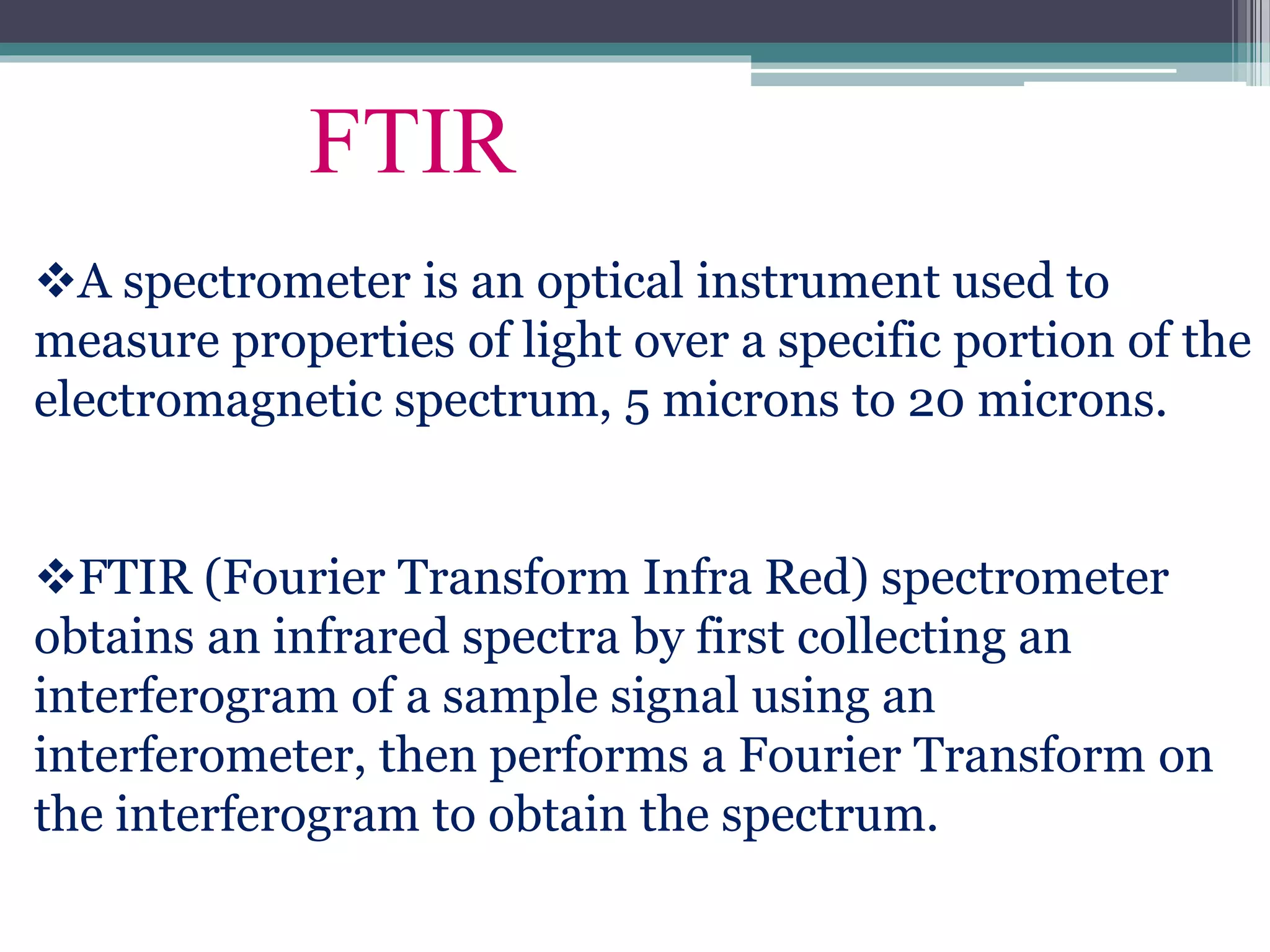 FTIR

❖A spectrometer is an optical instrument used to measure properties of light over a specific portion of the electromagnetic spectrum, 5 microns to 20 microns.

❖FTIR (Fourier Transform Infra Red) spectrometer obtains an infrared spectra by first collecting an interferogram of a sample signal using an interferometer, then performs a Fourier Transform on the interferogram to obtain the spectrum.